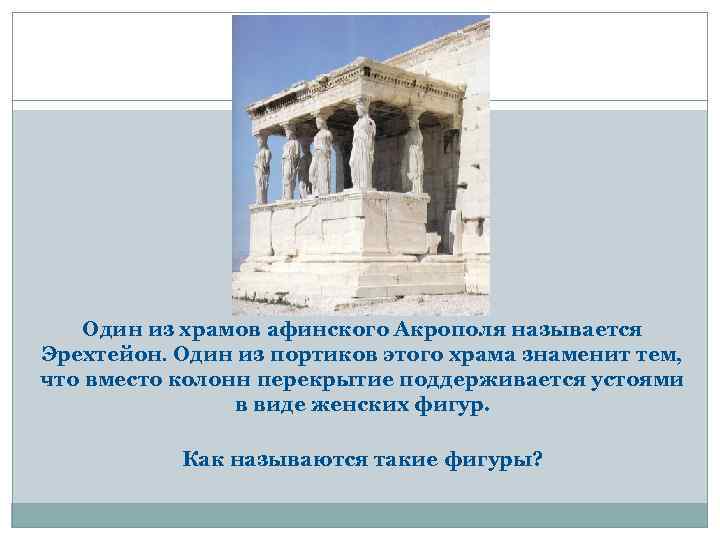 Один из храмов афинского Акрополя называется Эрехтейон. Один из портиков этого храма знаменит тем, что вместо колонн перекрытие поддерживается устоями в виде женских фигур.

Как называются такие фигуры?